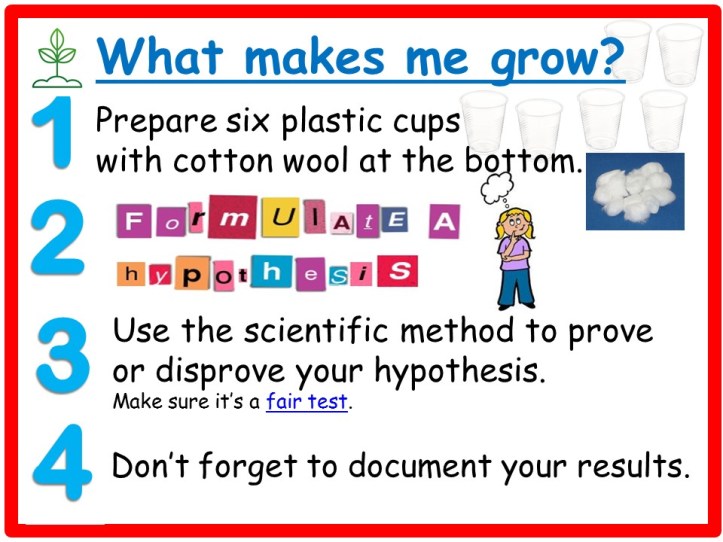 What makes me grow?

1 Prepare six plastic cups with cotton wool at the bottom.

2 FormUlAtE A hypothesiS

3 Use the scientific method to prove or disprove your hypothesis. Make sure it's a fair test.

4 Don't forget to document your results.